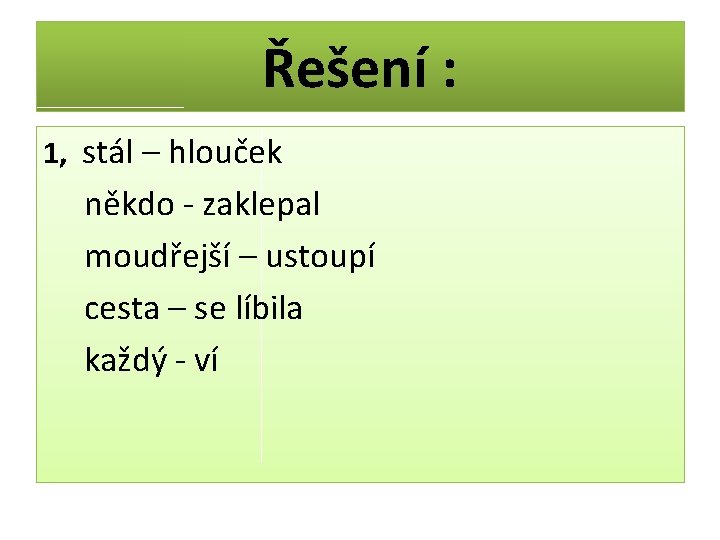 Řešení :

1, stál – hlouček

někdo - zaklepal

moudřejší – ustoupí

cesta – se líbila

každý - ví